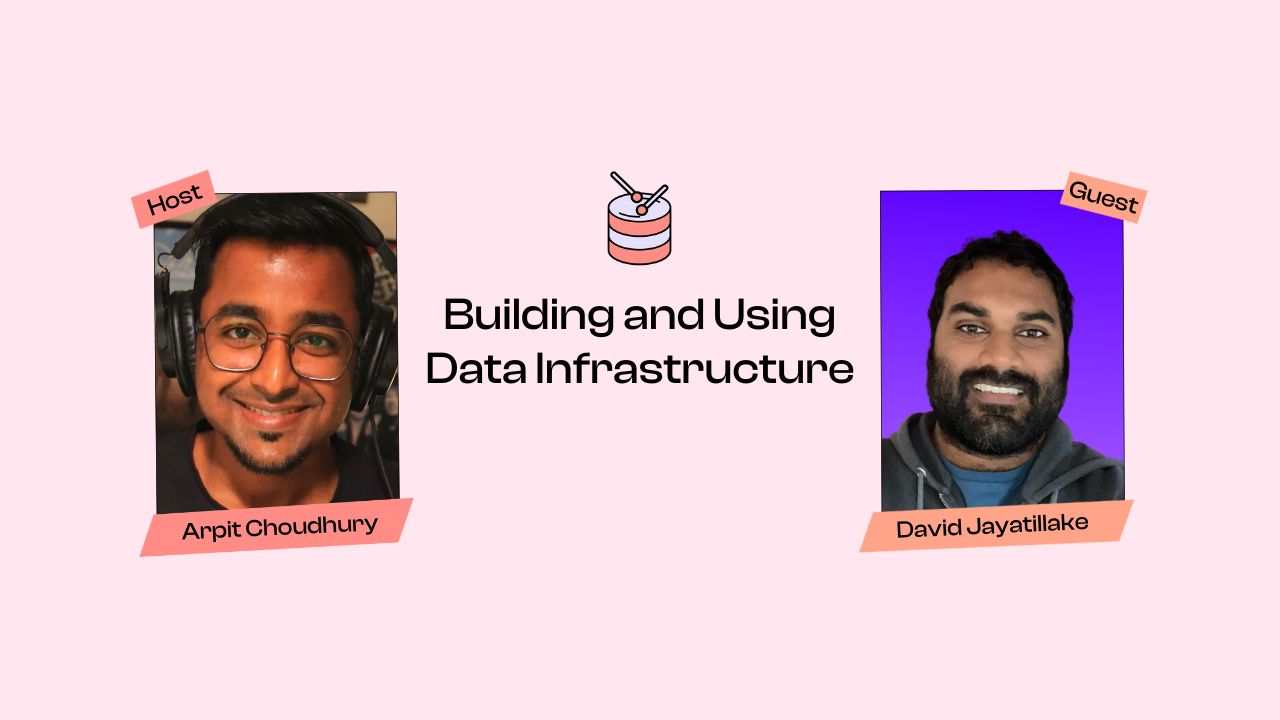 Host

Arpit Choudhury

Building and Using Data Infrastructure

Guest

David Jayatillake